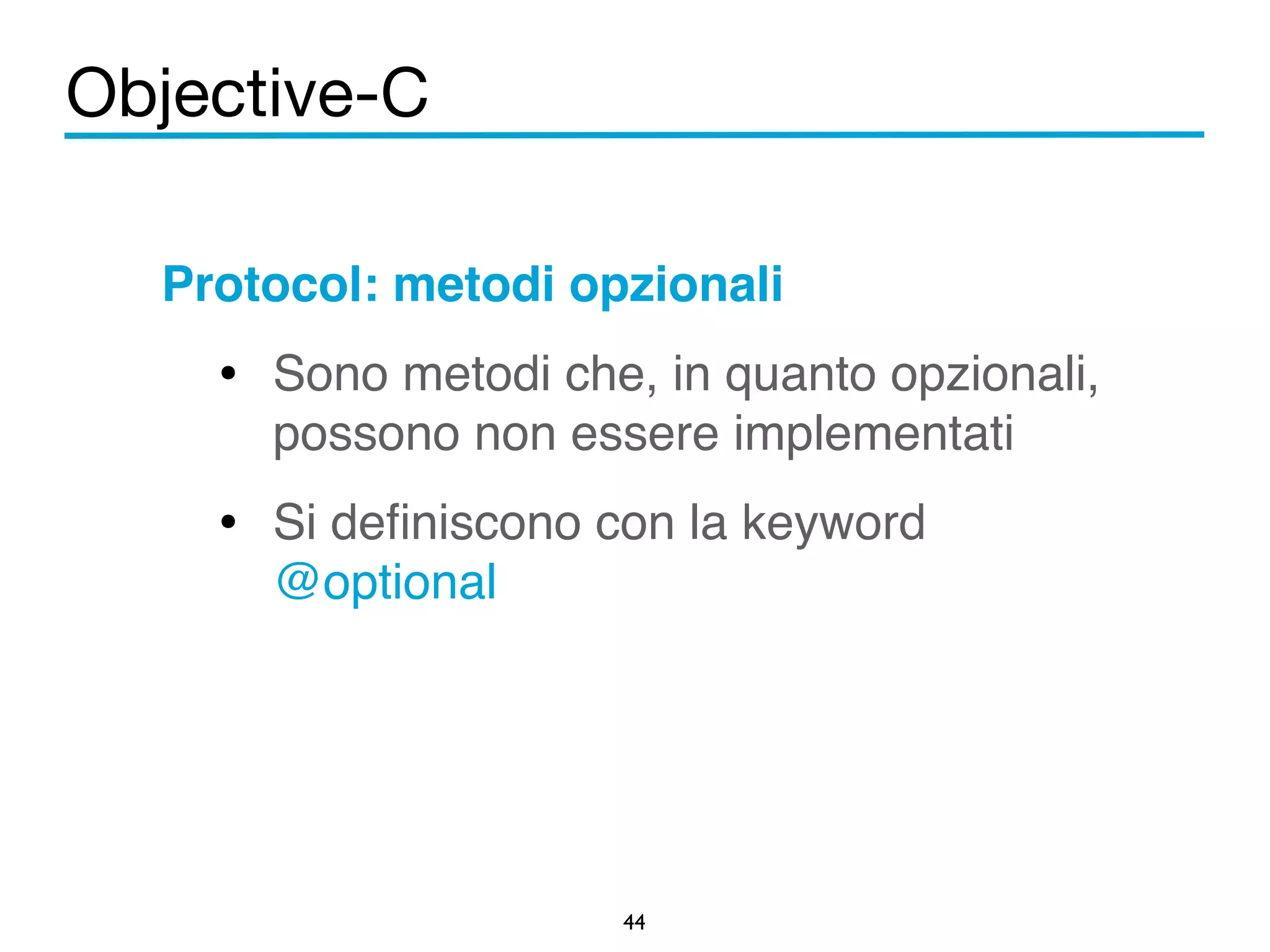 Objective-C

Protocol: metodi opzionali

• Sono metodi che, in quanto opzionali, possono non essere implementati

• Si definiscono con la keyword @optional

44